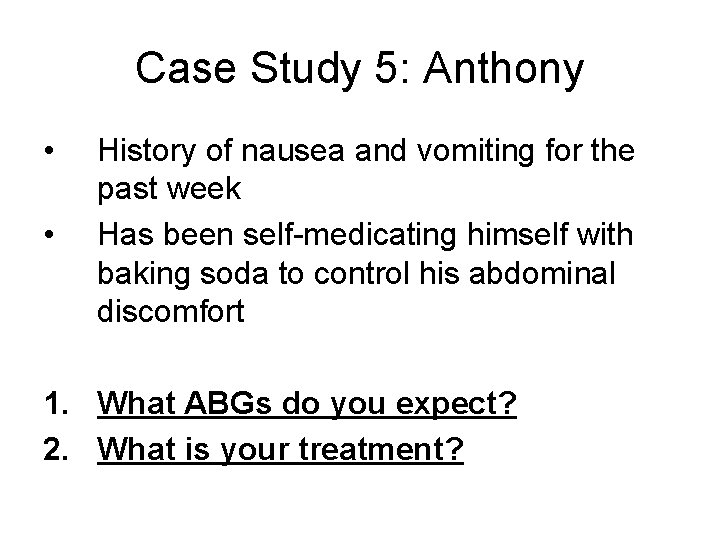 Case Study 5: Anthony

• History of nausea and vomiting for the past week
• Has been self-medicating himself with baking soda to control his abdominal discomfort

1. What ABGs do you expect?
2. What is your treatment?